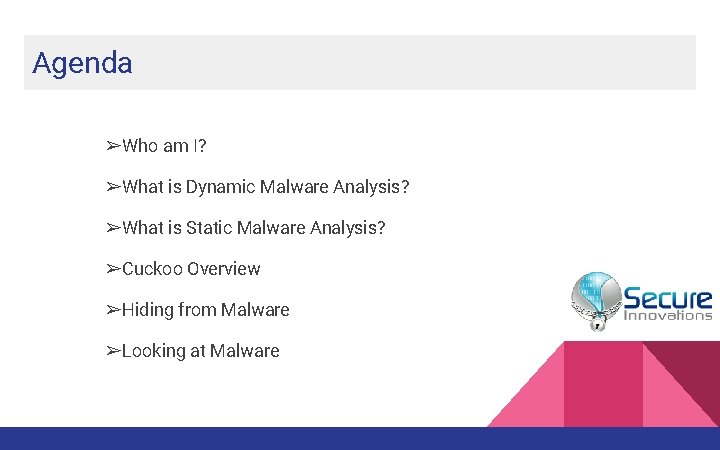 Agenda

➢Who am I?

➢What is Dynamic Malware Analysis?

➢What is Static Malware Analysis?

➢Cuckoo Overview

➢Hiding from Malware

➢Looking at Malware

Secure Innovations